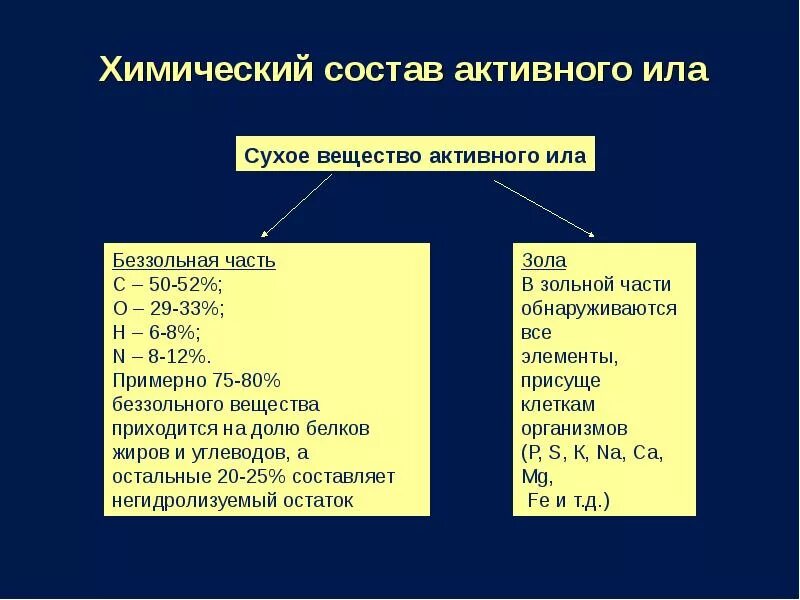 Химический состав активного ила

Сухое вещество активного ила

Беззольная часть
C – 50-52%;
O – 29-33%;
H – 6-8%;
N – 8-12%.
Примерно 75-80% беззольного вещества приходится на долю белков жиров и углеводов, а остальные 20-25% составляет негидролизуемый остаток

Зола
В зольной части обнаруживаются все элементы, присуще клеткам организмов (P, S, K, Na, Ca, Mg, Fe и т.д.)